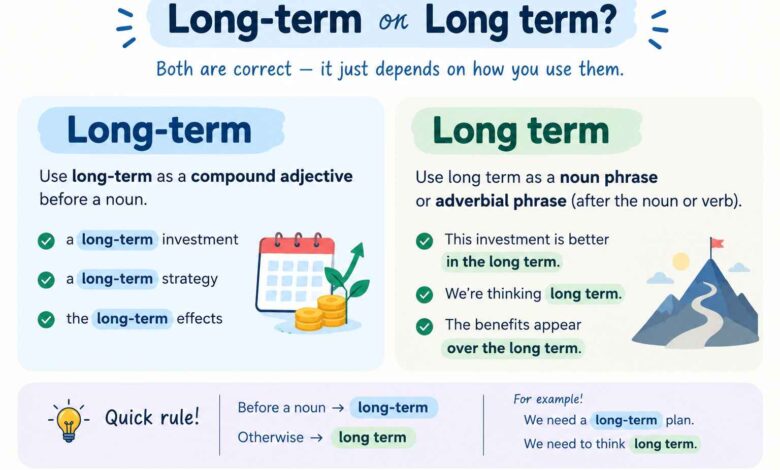 Long-term or Long term?

Both are correct — it just depends on how you use them.

Long-term

Use long-term as a compound adjective before a noun.

a long-term investment

a long-term strategy

the long-term effects

Long term

Use long term as a noun phrase or adverbial phrase (after the noun or verb).

This investment is better in the long term.

We're thinking long term.

The benefits appear over the long term.

Quick rule!

Before a noun → long-term

Otherwise → long term

For example!

We need a long-term plan.

We need to think long term.